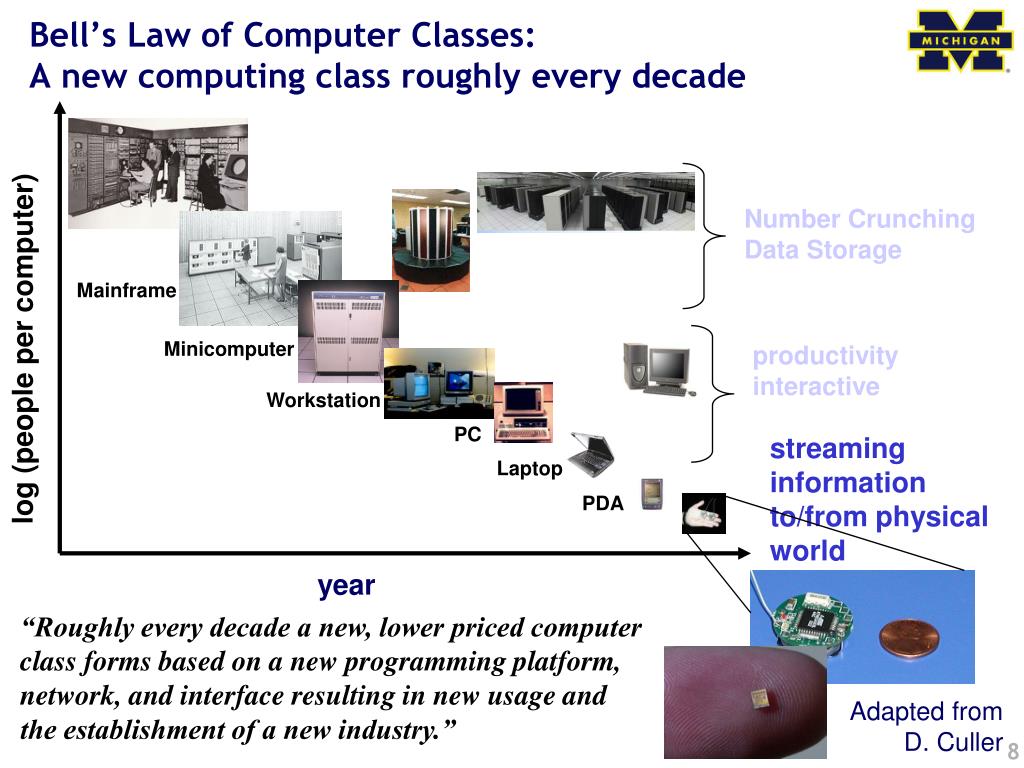 Bell's Law of Computer Classes:
A new computing class roughly every decade

MICHIGAN

log (people per computer)

Mainframe

Minicomputer

Workstation

PC

Laptop

PDA

Number Crunching
Data Storage

productivity
interactive

streaming information to/from physical world

year

"Roughly every decade a new, lower priced computer class forms based on a new programming platform, network, and interface resulting in new usage and the establishment of a new industry."

Adapted from D. Culler

8